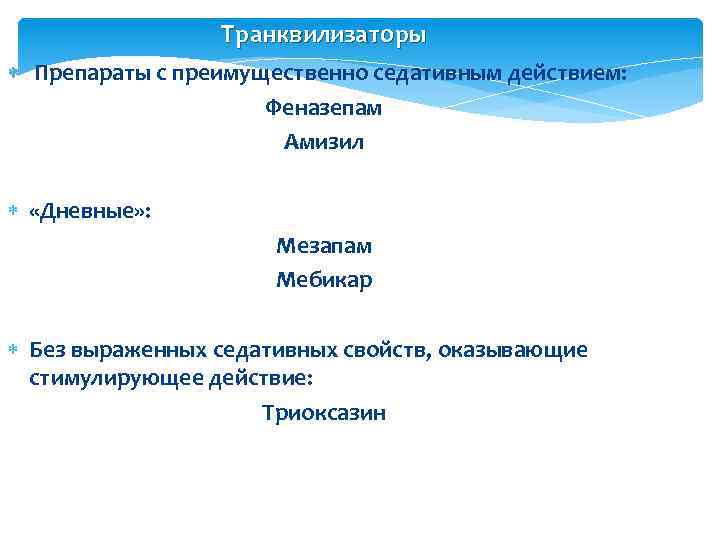 Транквилизаторы

Препараты с преимущественно седативным действием:

Феназепам

Амизил

«Дневные»:

Мезапам

Мебикар

Без выраженных седативных свойств, оказывающие стимулирующее действие:

Триоксазин